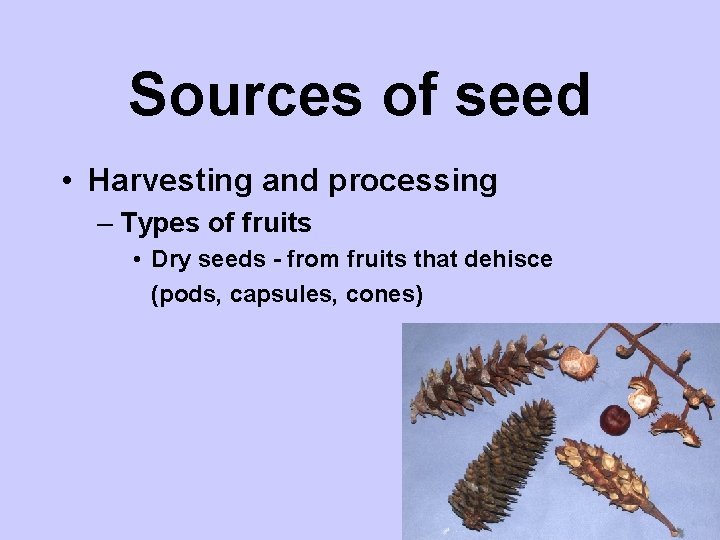 Sources of seed

• Harvesting and processing

– Types of fruits

• Dry seeds - from fruits that dehisce (pods, capsules, cones)